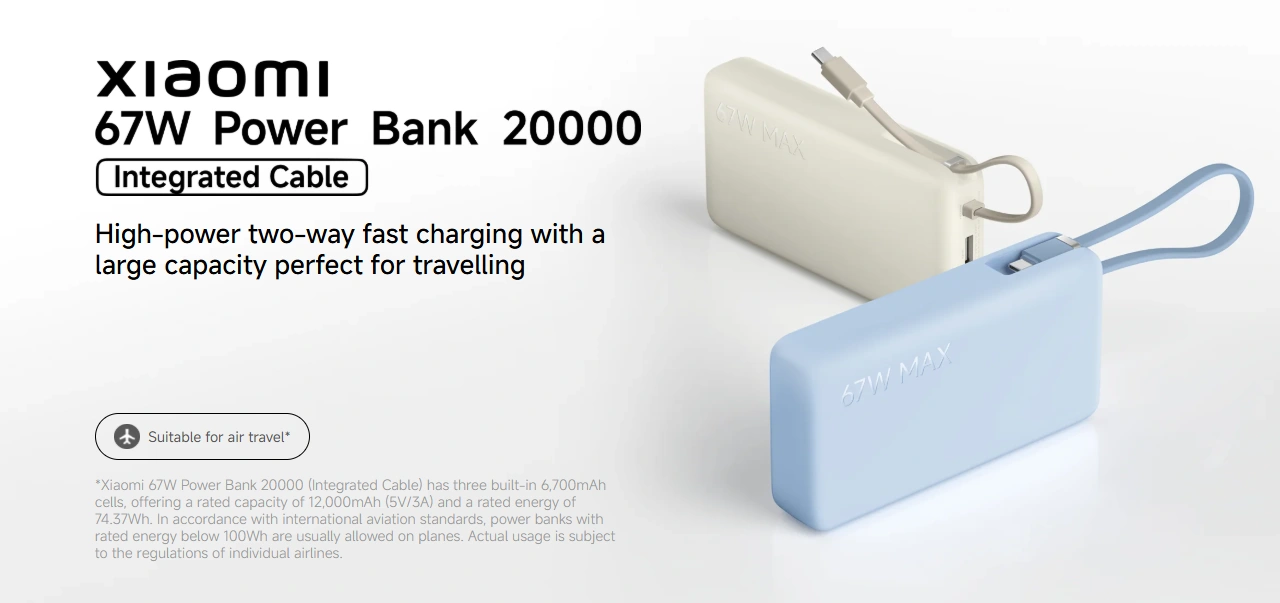 xiaomi
67W Power Bank 20000
Integrated Cable

High-power two-way fast charging with a large capacity perfect for travelling

Suitable for air travel*

*Xiaomi 67W Power Bank 20000 (Integrated Cable) has three built-in 6,700mAh cells, offering a rated capacity of 12,000mAh (5V/3A) and a rated energy of 74.37Wh. In accordance with international aviation standards, power banks with rated energy below 100Wh are usually allowed on planes. Actual usage is subject to the regulations of individual airlines.

67W MAX

67W MAX